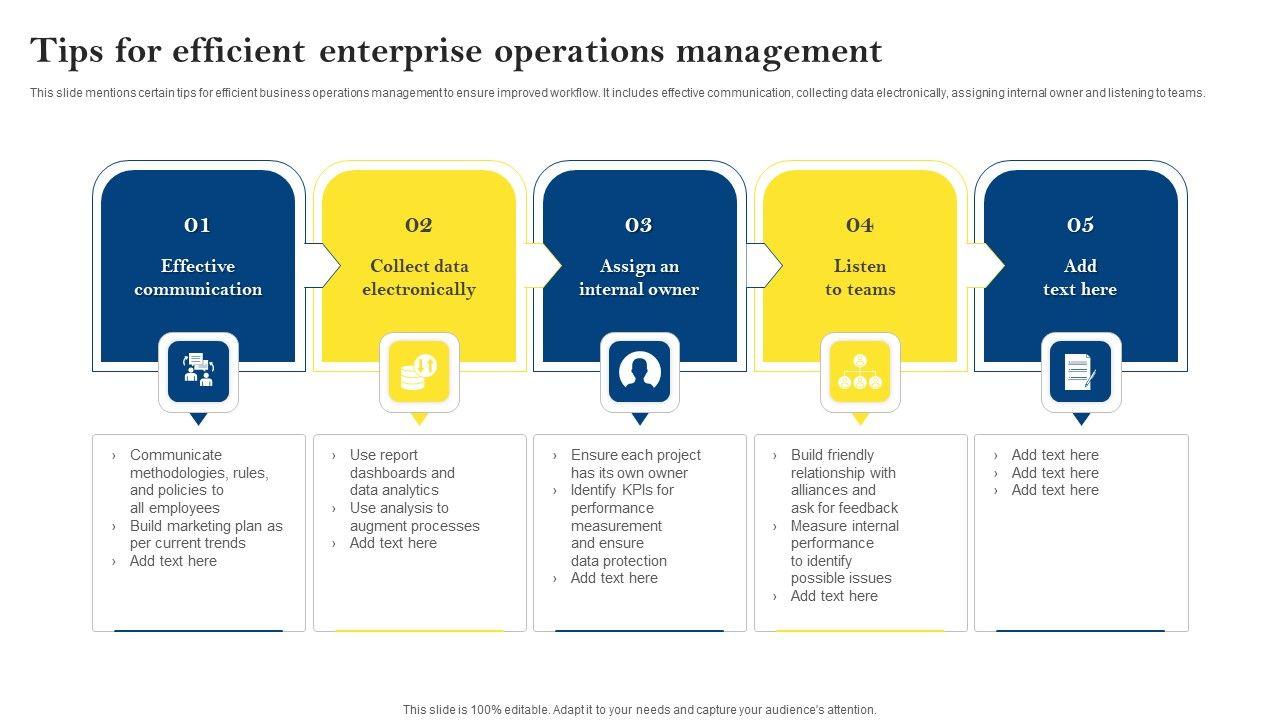 Tips for efficient enterprise operations management

This slide mentions certain tips for efficient business operations management to ensure improved workflow. It includes effective communication, collecting data electronically, assigning internal owner and listening to teams.

01
Effective communication

› Communicate methodologies, rules, and policies to all employees
› Build marketing plan as per current trends
› Add text here

02
Collect data electronically

› Use report dashboards and data analytics
› Use analysis to augment processes
› Add text here

03
Assign an internal owner

› Ensure each project has its own owner
› Identify KPIs for performance measurement and ensure data protection
› Add text here

04
Listen to teams

› Build friendly relationship with alliances and ask for feedback
› Measure internal performance to identify possible issues
› Add text here

05
Add text here

› Add text here
› Add text here
› Add text here

This slide is 100% editable. Adapt it to your needs and capture your audience's attention.